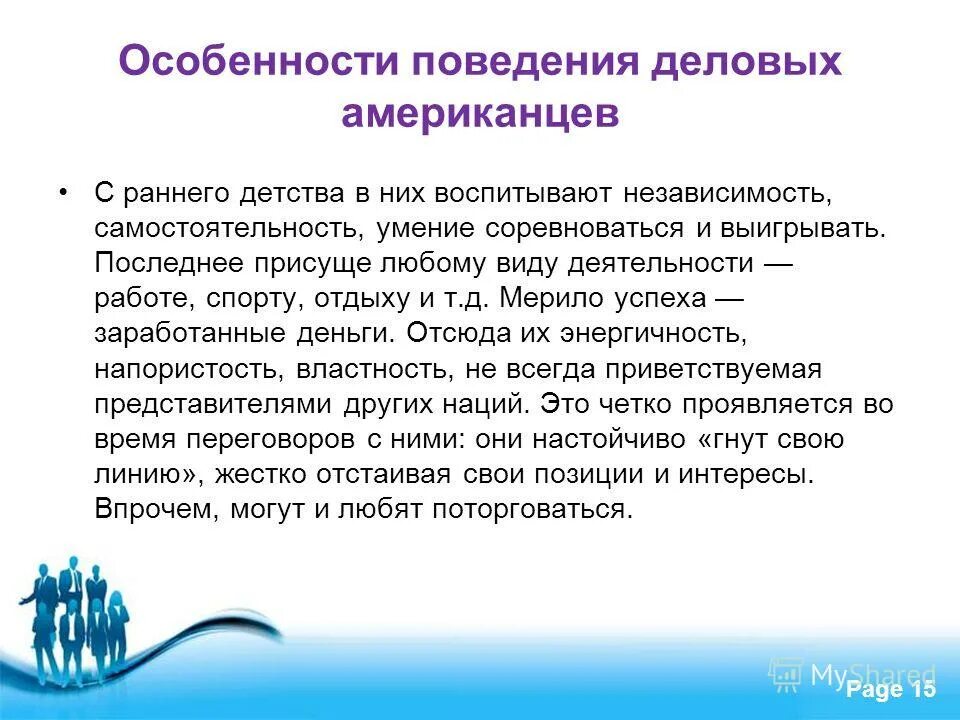 Особенности поведения деловых американцев

• С раннего детства в них воспитывают независимость, самостоятельность, умение соревноваться и выигрывать. Последнее присуще любому виду деятельности — работе, спорту, отдыху и т.д. Мерило успеха — заработанные деньги. Отсюда их энергичность, напористость, властность, не всегда приветствуемая представителями других наций. Это четко проявляется во время переговоров с ними: они настойчиво «гнут свою линию», жестко отстаивая свои позиции и интересы. Впрочем, могут и любят поторговаться.

MyShared

Page 15